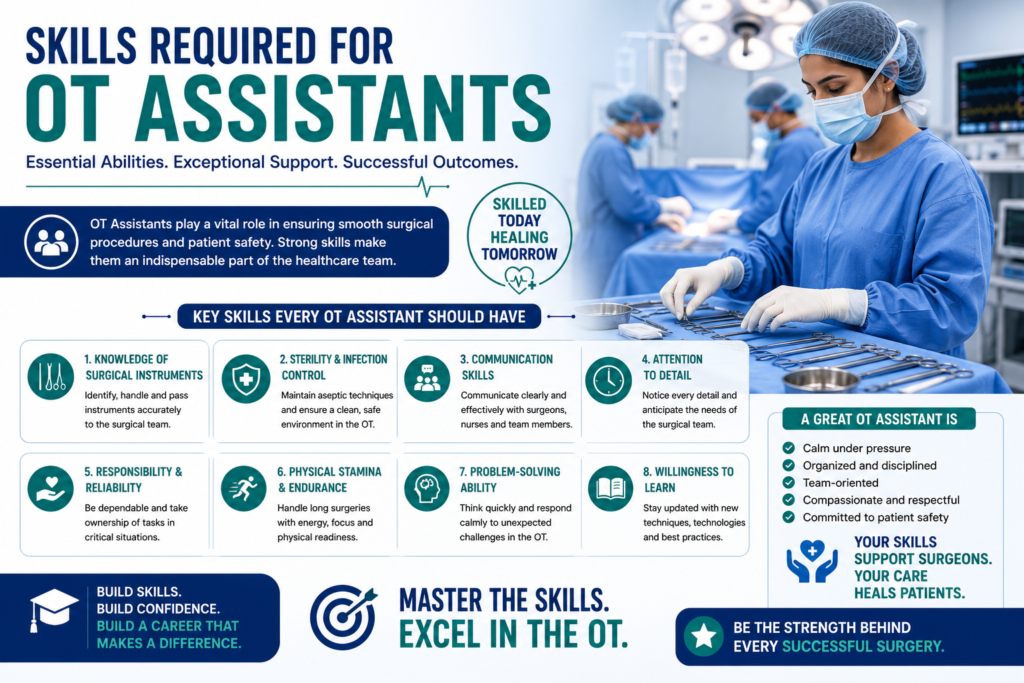 SKILLS REQUIRED FOR
OT ASSISTANTS

Essential Abilities. Exceptional Support. Successful Outcomes.

OT Assistants play a vital role in ensuring smooth surgical procedures and patient safety. Strong skills make them an indispensable part of the healthcare team.

SKILLED TODAY HEALING TOMORROW

KEY SKILLS EVERY OT ASSISTANT SHOULD HAVE

1. KNOWLEDGE OF SURGICAL INSTRUMENTS
Identify, handle and pass instruments accurately to the surgical team.

2. STERILITY & INFECTION CONTROL
Maintain aseptic techniques and ensure a clean, safe environment in the OT.

3. COMMUNICATION SKILLS
Communicate clearly and effectively with surgeons, nurses and team members.

4. ATTENTION TO DETAIL
Notice every detail and anticipate the needs of the surgical team.

5. RESPONSIBILITY & RELIABILITY
Be dependable and take ownership of tasks in critical situations.

6. PHYSICAL STAMINA & ENDURANCE
Handle long surgeries with energy, focus and physical readiness.

7. PROBLEM-SOLVING ABILITY
Think quickly and respond calmly to unexpected challenges in the OT.

8. WILLINGNESS TO LEARN
Stay updated with new techniques, technologies and best practices.

A GREAT OT ASSISTANT IS
Calm under pressure
Organized and disciplined
Team-oriented
Compassionate and respectful
Committed to patient safety

YOUR SKILLS SUPPORT SURGEONS. YOUR CARE HEALS PATIENTS.

BUILD SKILLS.
BUILD CONFIDENCE.
BUILD A CAREER THAT MAKES A DIFFERENCE.

MASTER THE SKILLS.
EXCEL IN THE OT.

BE THE STRENGTH BEHIND EVERY SUCCESSFUL SURGERY.